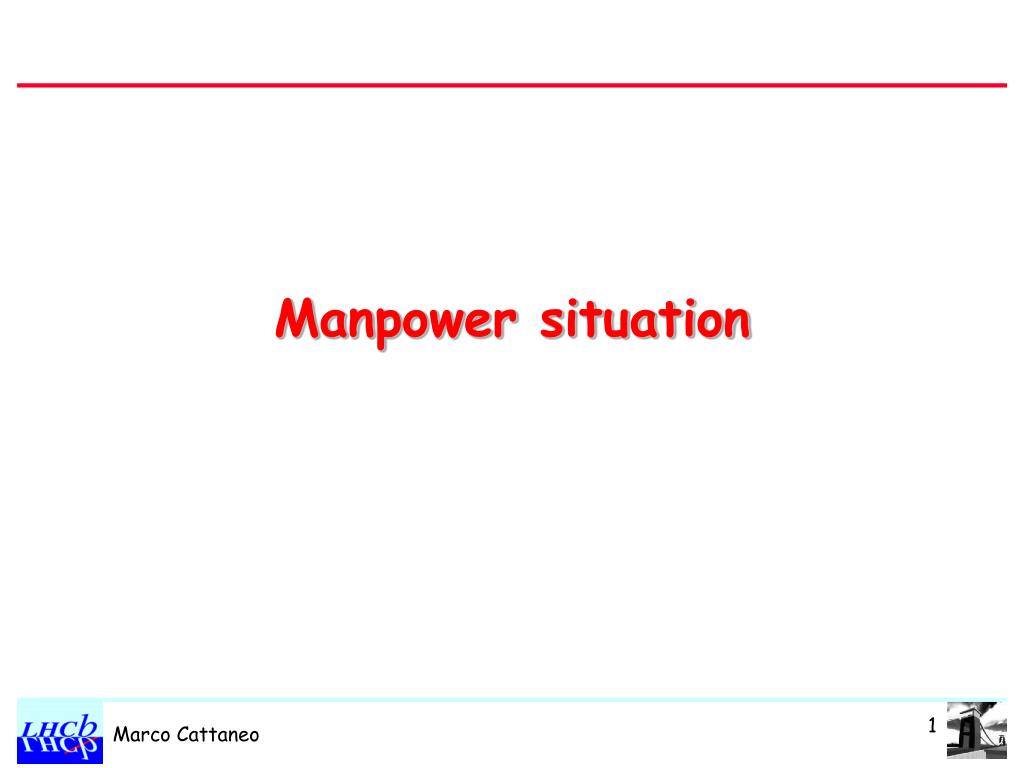 Manpower situation

LHCb

Marco Cattaneo

1